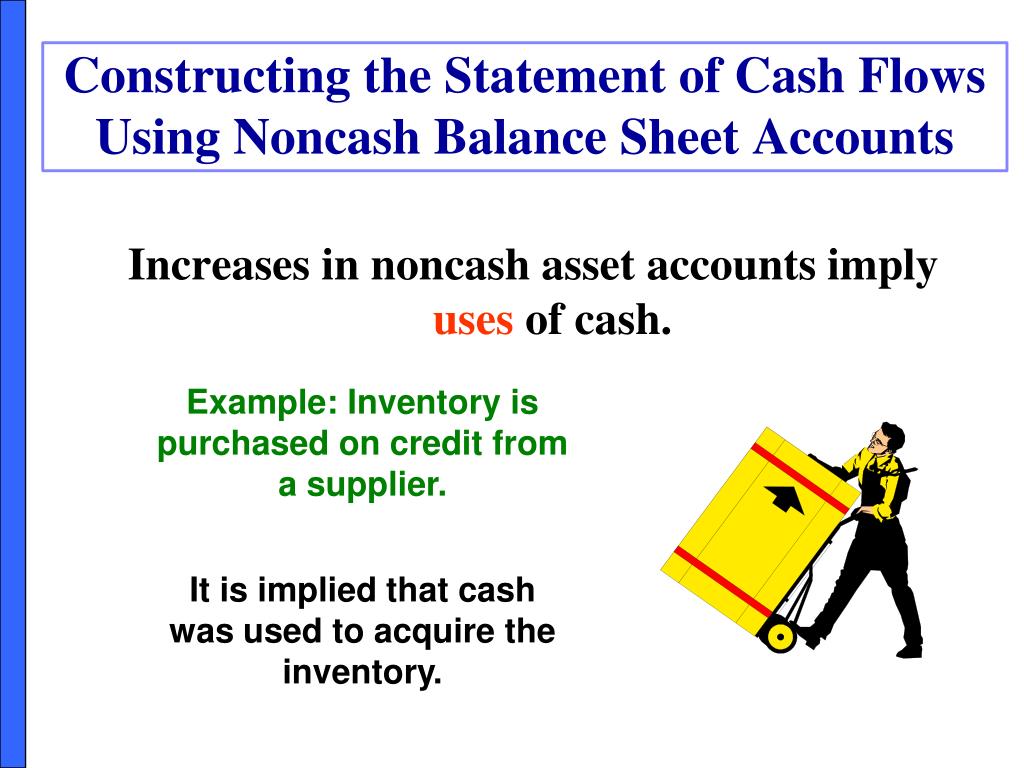 Constructing the Statement of Cash Flows Using Noncash Balance Sheet Accounts

Increases in noncash asset accounts imply uses of cash.

Example: Inventory is purchased on credit from a supplier.

It is implied that cash was used to acquire the inventory.